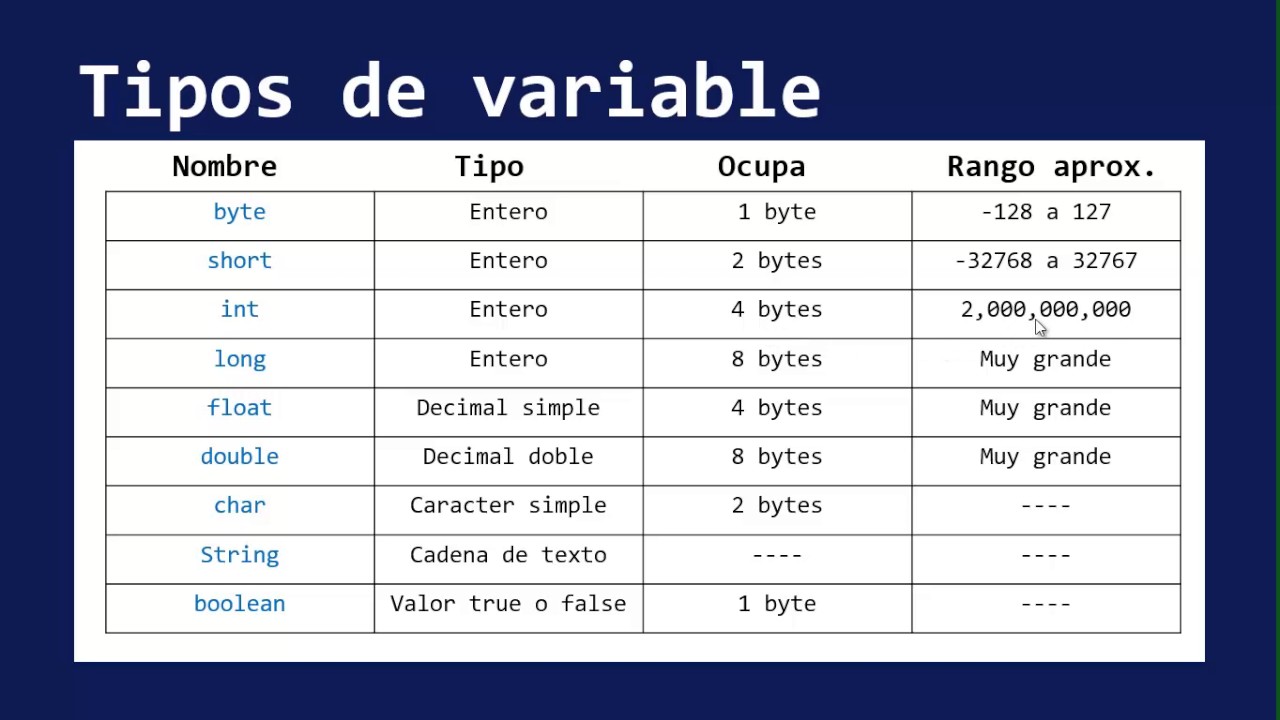 Tipos de variable

| Nombre | Tipo | Ocupa | Rango aprox. |
|---|---|---|---|
| byte | Entero | 1 byte | -128 a 127 |
| short | Entero | 2 bytes | -32768 a 32767 |
| int | Entero | 4 bytes | 2,000,000,000 |
| long | Entero | 8 bytes | Muy grande |
| float | Decimal simple | 4 bytes | Muy grande |
| double | Decimal doble | 8 bytes | Muy grande |
| char | Caracter simple | 2 bytes | ---- |
| String | Cadena de texto | ---- | ---- |
| boolean | Valor true o false | 1 byte | ---- |